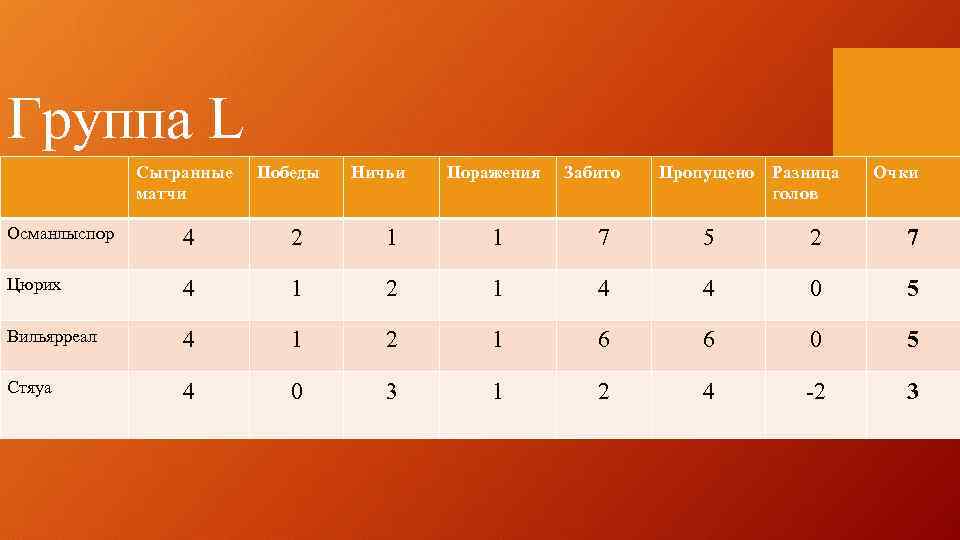 Группа L

| | Сыгранные матчи | Победы | Ничьи | Поражения | Забито | Пропущено | Разница голов | Очки |
|---|---|---|---|---|---|---|---|---|
| Османлыспор | 4 | 2 | 1 | 1 | 7 | 5 | 2 | 7 |
| Цюрих | 4 | 1 | 2 | 1 | 4 | 4 | 0 | 5 |
| Вильярреал | 4 | 1 | 2 | 1 | 6 | 6 | 0 | 5 |
| Стяуа | 4 | 0 | 3 | 1 | 2 | 4 | -2 | 3 |